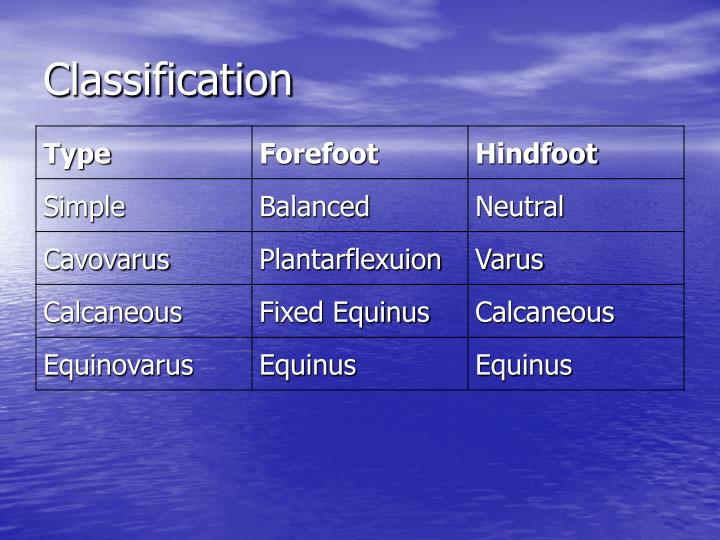 Classification

| Type | Forefoot | Hindfoot |
|---|---|---|
| Simple | Balanced | Neutral |
| Cavovarus | Plantarflexuion | Varus |
| Calcaneous | Fixed Equinus | Calcaneous |
| Equinovarus | Equinus | Equinus |